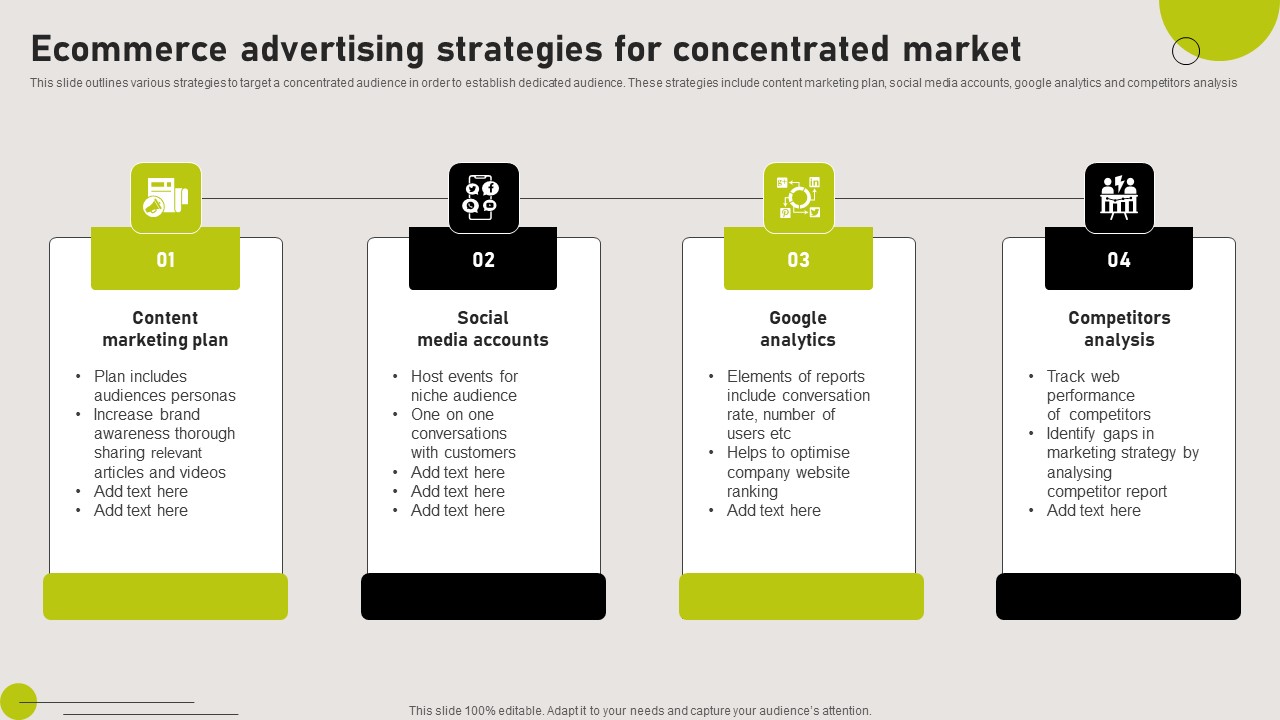 Ecommerce advertising strategies for concentrated market

This slide outlines various strategies to target a concentrated audience in order to establish dedicated audience. These strategies include content marketing plan, social media accounts, google analytics and competitors analysis

01

Content marketing plan

• Plan includes audiences personas
• Increase brand awareness thorough sharing relevant articles and videos
• Add text here
• Add text here

02

Social media accounts

• Host events for niche audience
• One on one conversations with customers
• Add text here
• Add text here
• Add text here

03

Google analytics

• Elements of reports include conversation rate, number of users etc
• Helps to optimise company website ranking
• Add text here

04

Competitors analysis

• Track web performance of competitors
• Identify gaps in marketing strategy by analysing competitor report
• Add text here

This slide 100% editable. Adapt it to your needs and capture your audience's attention.